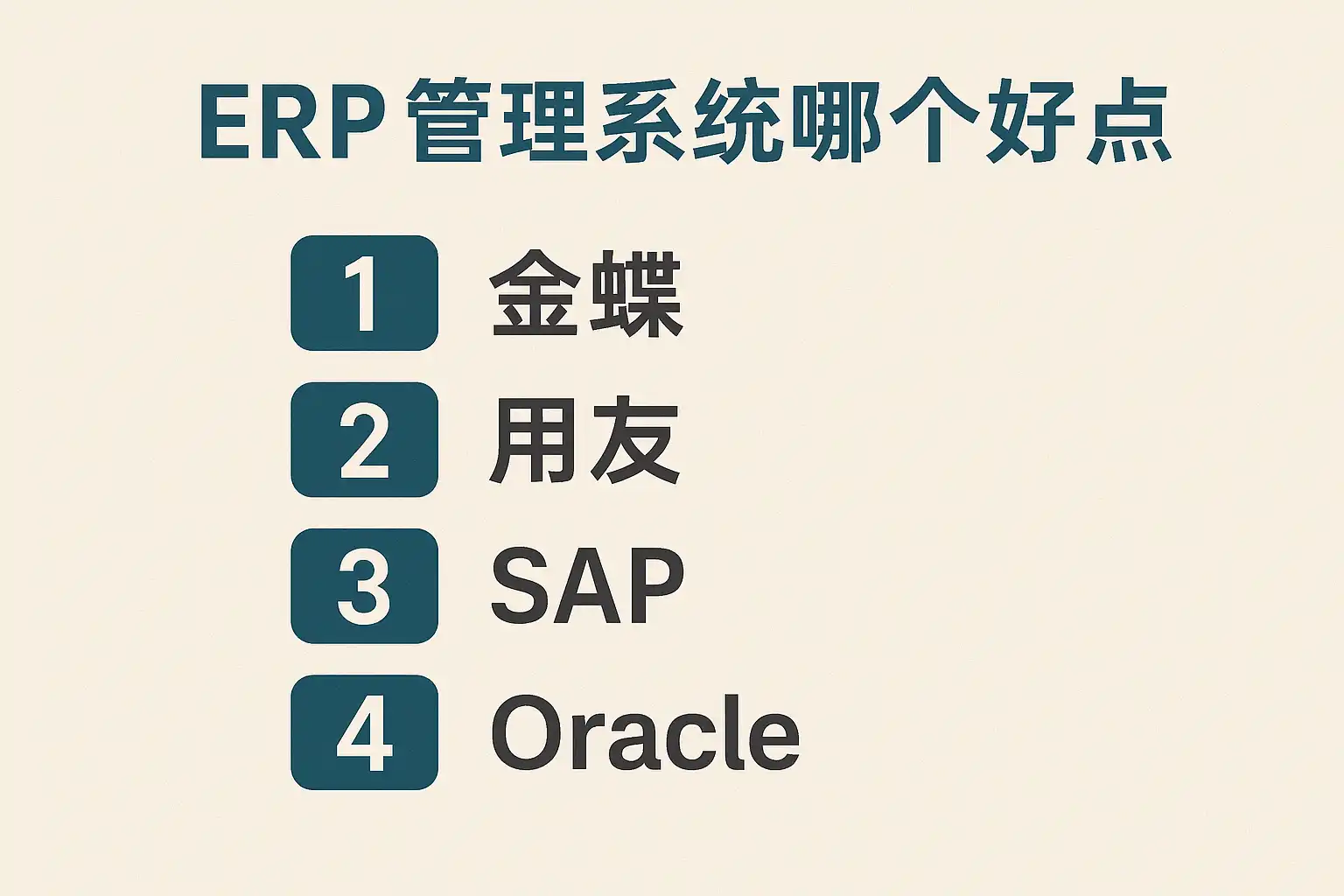 ERP 管理系统哪个好点

1 金蝶
2 用友
3 SAP
4 Oracle